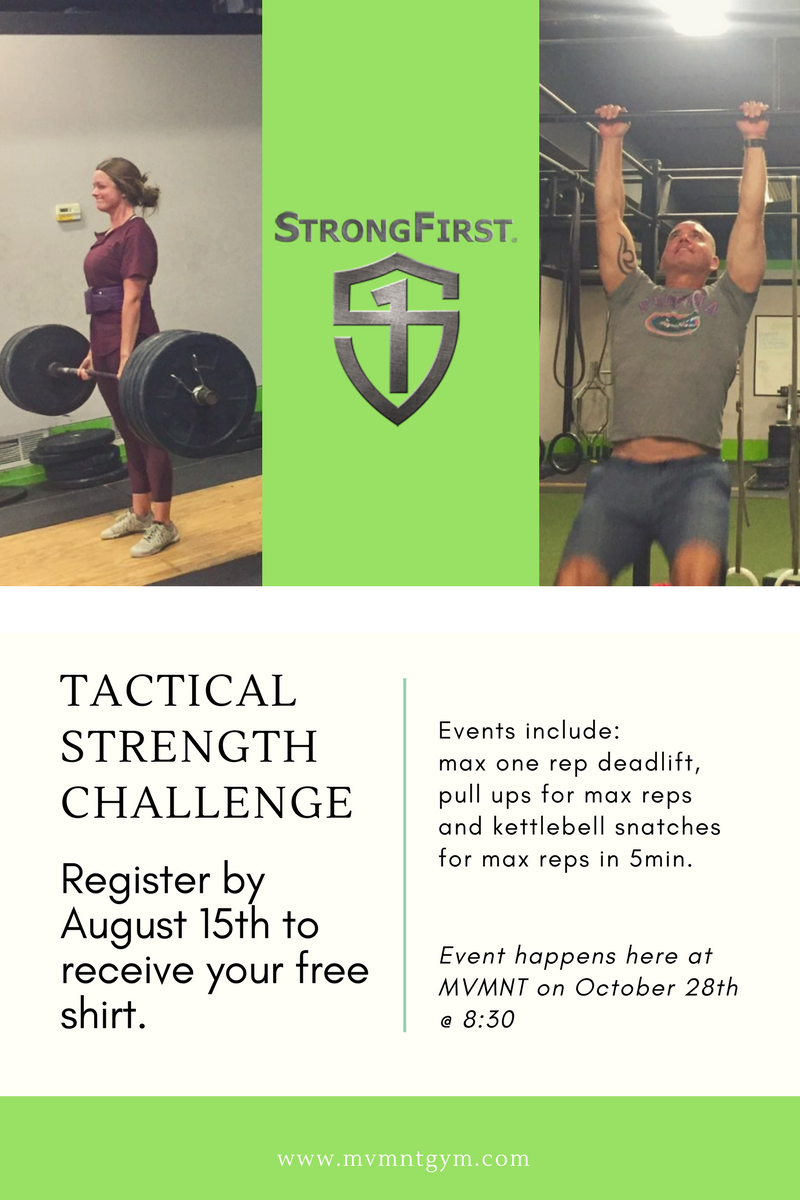 STRONGFIRST.

TACTICAL STRENGTH CHALLENGE

Register by August 15th to receive your free shirt.

Events include:
max one rep deadlift, pull ups for max reps and kettlebell snatches for max reps in 5min.

Event happens here at MVMNT on October 28th @ 8:30

www.mvmntgym.com